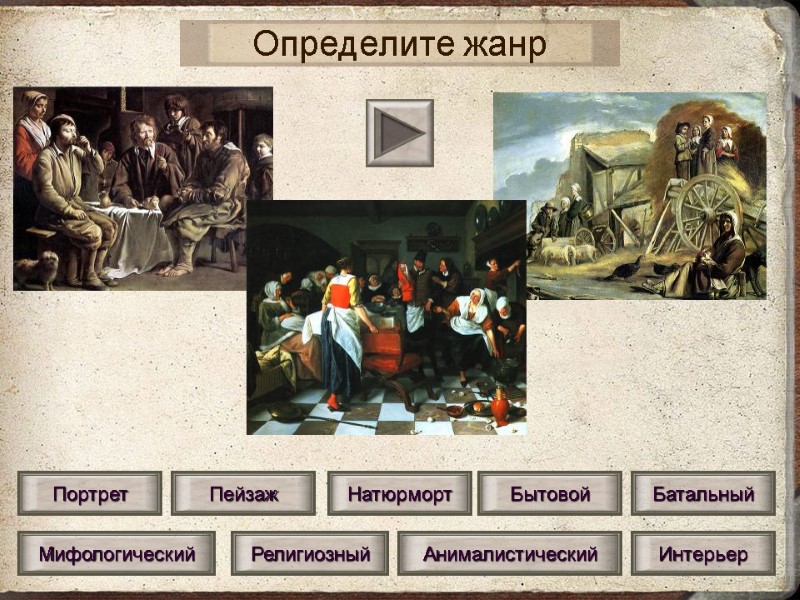 Определите жанр

Портрет

Пейзаж

Натюрморт

Бытовой

Батальный

Мифологический

Религиозный

Анималистический

Интерьер